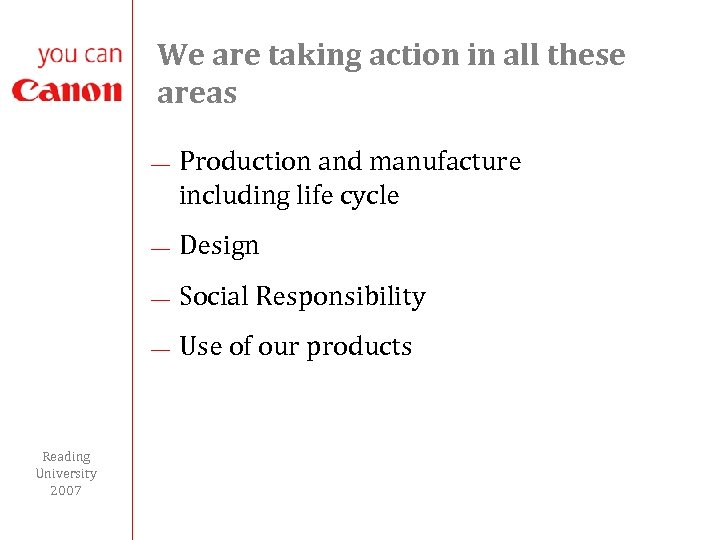 you can
Canon

We are taking action in all these areas

— Production and manufacture including life cycle

— Design

— Social Responsibility

— Use of our products

Reading
University
2007